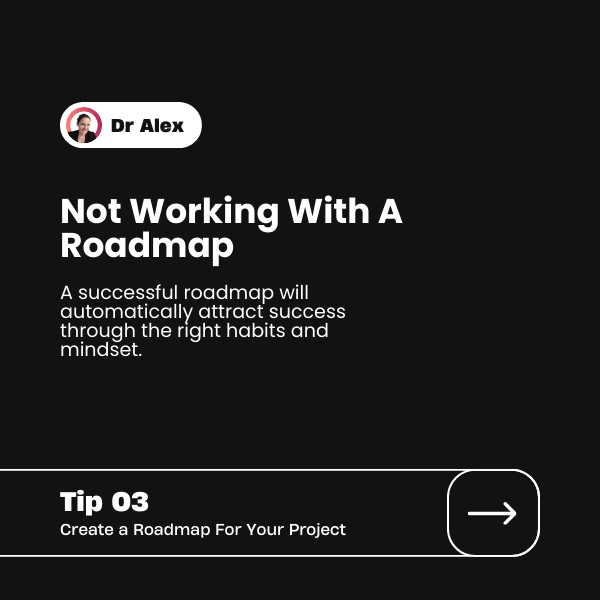 Dr Alex

Not Working With A Roadmap

A successful roadmap will automatically attract success through the right habits and mindset.

Tip 03
Create a Roadmap For Your Project